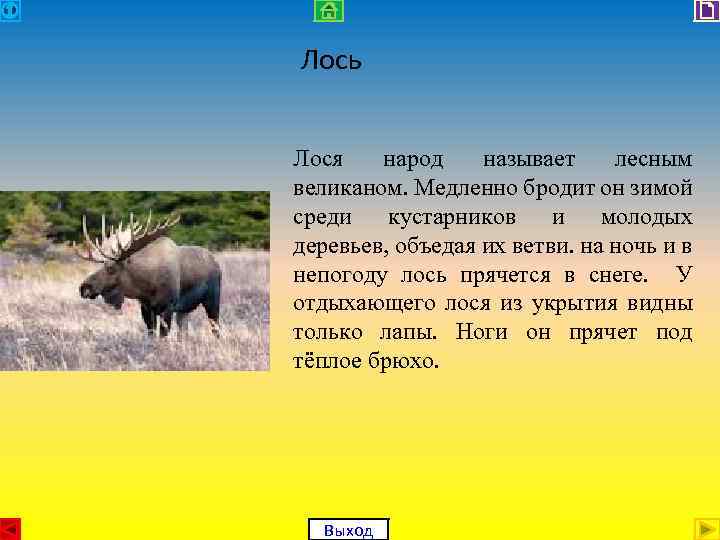 Лось

Лося народ называет лесным великаном. Медленно бродит он зимой среди кустарников и молодых деревьев, объедая их ветви. на ночь и в непогоду лось прячется в снеге. У отдыхающего лося из укрытия видны только лапы. Ноги он прячет под тёплое брюхо.

Выход